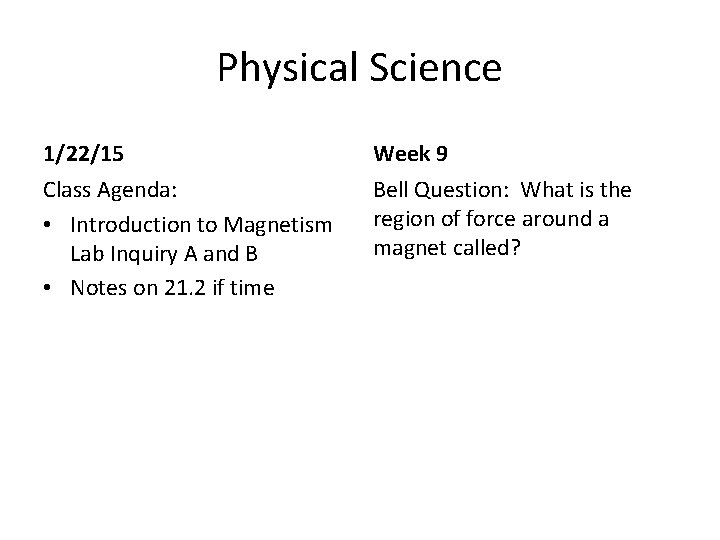 Physical Science

1/22/15

Class Agenda:

• Introduction to Magnetism Lab Inquiry A and B
• Notes on 21.2 if time

Week 9

Bell Question: What is the region of force around a magnet called?